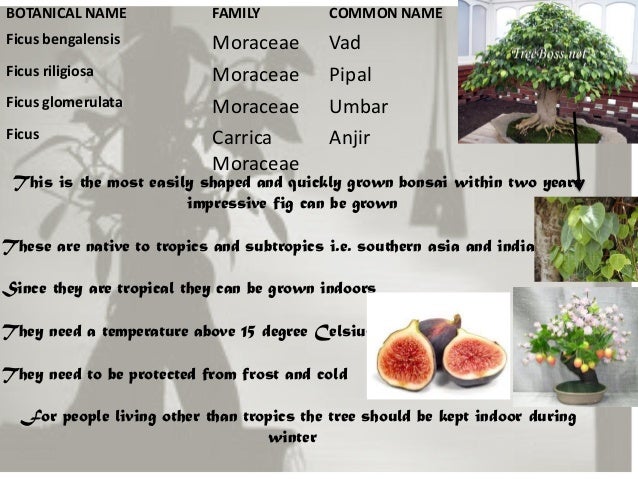 | BOTANICAL NAME | FAMILY | COMMON NAME |
|---|---|---|
| Ficus bengalensis | Moraceae | Vad |
| Ficus riligiosa | Moraceae | Pipal |
| Ficus glomerulata | Moraceae | Umbar |
| Ficus | Carrica Moraceae | Anjir |

TreeBoss.net

This is the most easily shaped and quickly grown bonsai within two years impressive fig can be grown

These are native to tropics and subtropics i.e. southern asia and india

Since they are tropical they can be grown indoors

They need a temperature above 15 degree Celsiu

They need to be protected from frost and cold

For people living other than tropics the tree should be kept indoor during winter